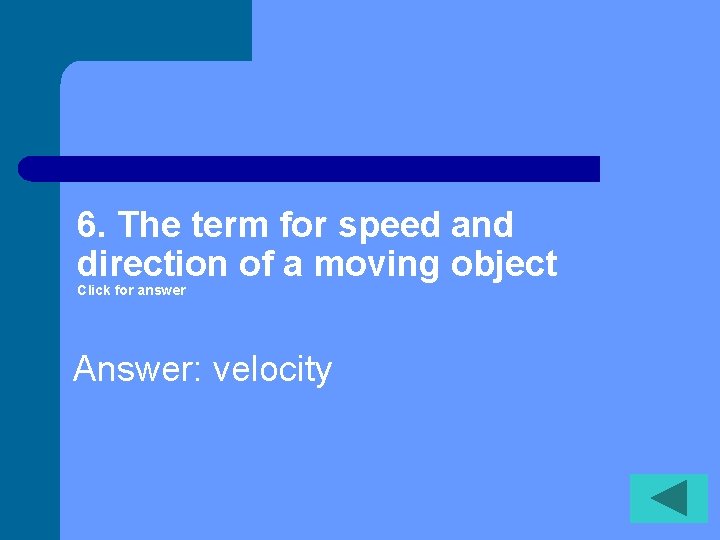 6. The term for speed and direction of a moving object
Click for answer

Answer: velocity